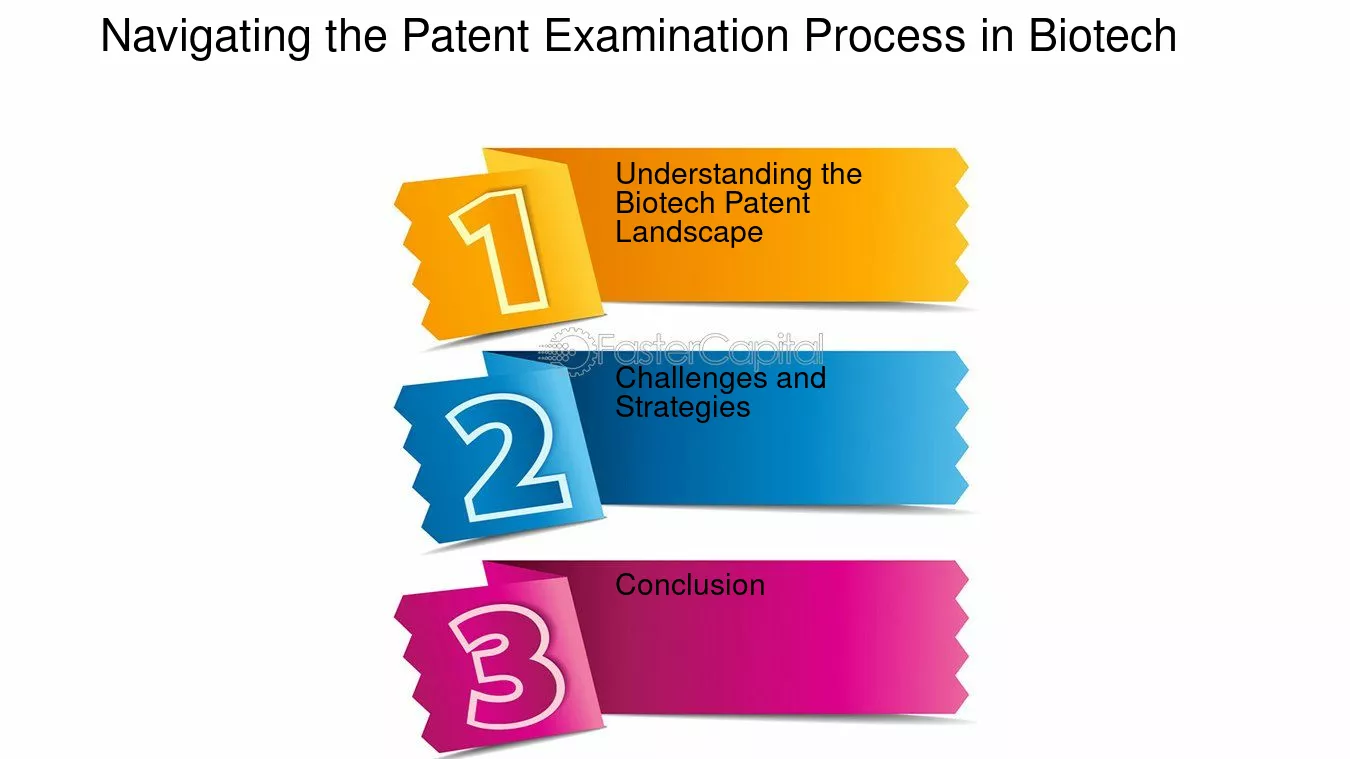 Navigating the Patent Examination Process in Biotech

1

Understanding the Biotech Patent Landscape

FasterCapital

2

Challenges and Strategies

3

Conclusion